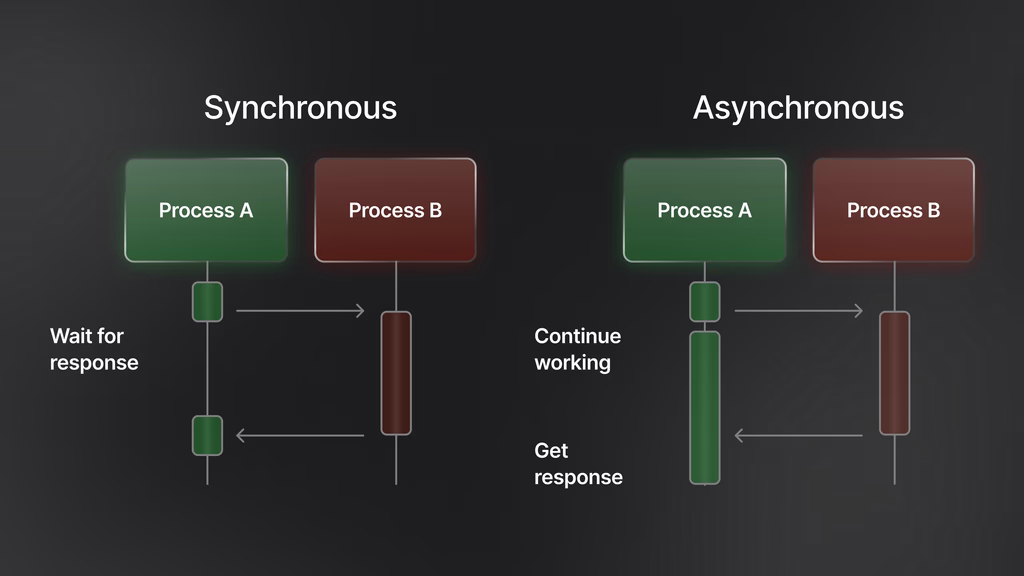 Synchronous

Process A

Process B

Wait for response

Asynchronous

Process A

Process B

Continue working

Get response